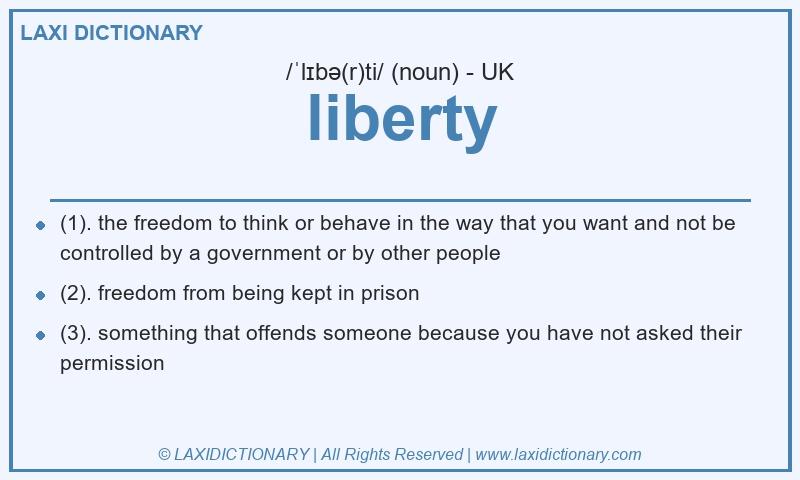 LAXI DICTIONARY

/ˈlɪbə(r)ti/ (noun) - UK

liberty

- (1). the freedom to think or behave in the way that you want and not be controlled by a government or by other people
- (2). freedom from being kept in prison
- (3). something that offends someone because you have not asked their permission

© LAXIDICTIONARY | All Rights Reserved | www.laxidictionary.com